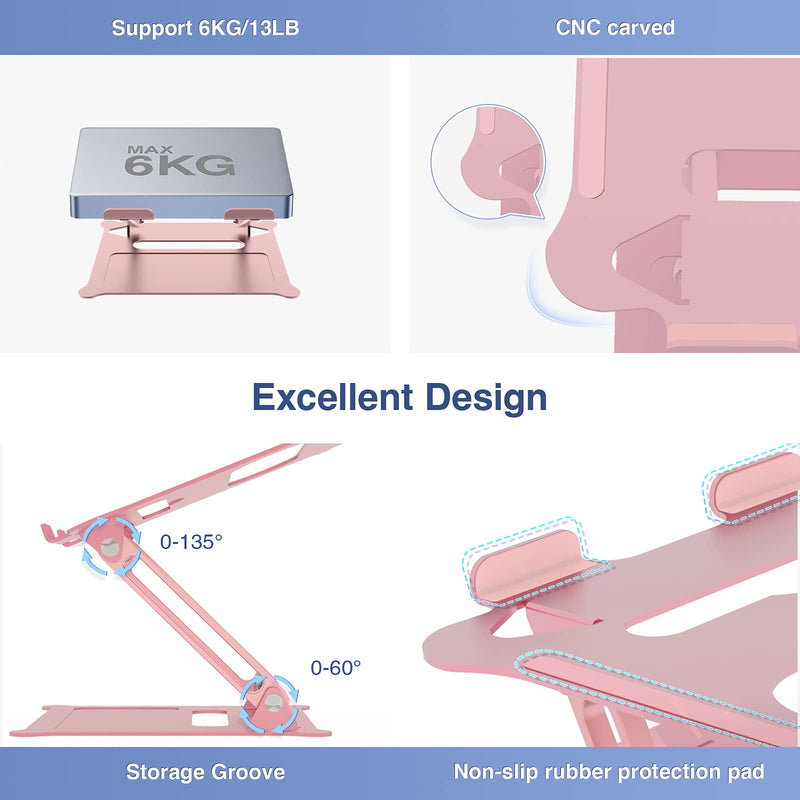 Support 6KG/13LB

CNC carved

MAX 6KG

Excellent Design

0-135°

0-60°

Storage Groove

Non-slip rubber protection pad